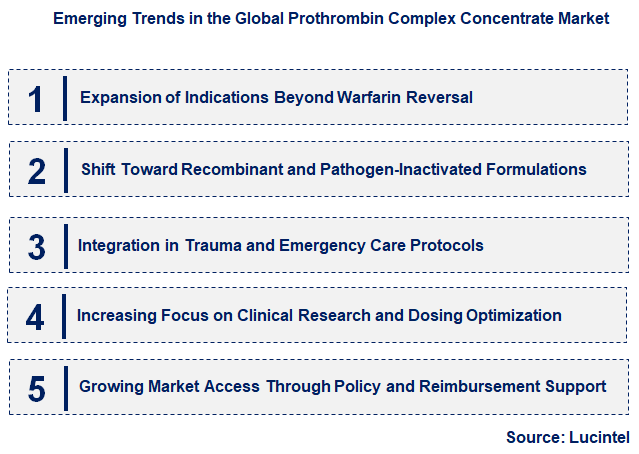 Emerging Trends in the Global Prothrombin Complex Concentrate Market

1 Expansion of Indications Beyond Warfarin Reversal

2 Shift Toward Recombinant and Pathogen-Inactivated Formulations

3 Integration in Trauma and Emergency Care Protocols

4 Increasing Focus on Clinical Research and Dosing Optimization

5 Growing Market Access Through Policy and Reimbursement Support

Source: Lucintel